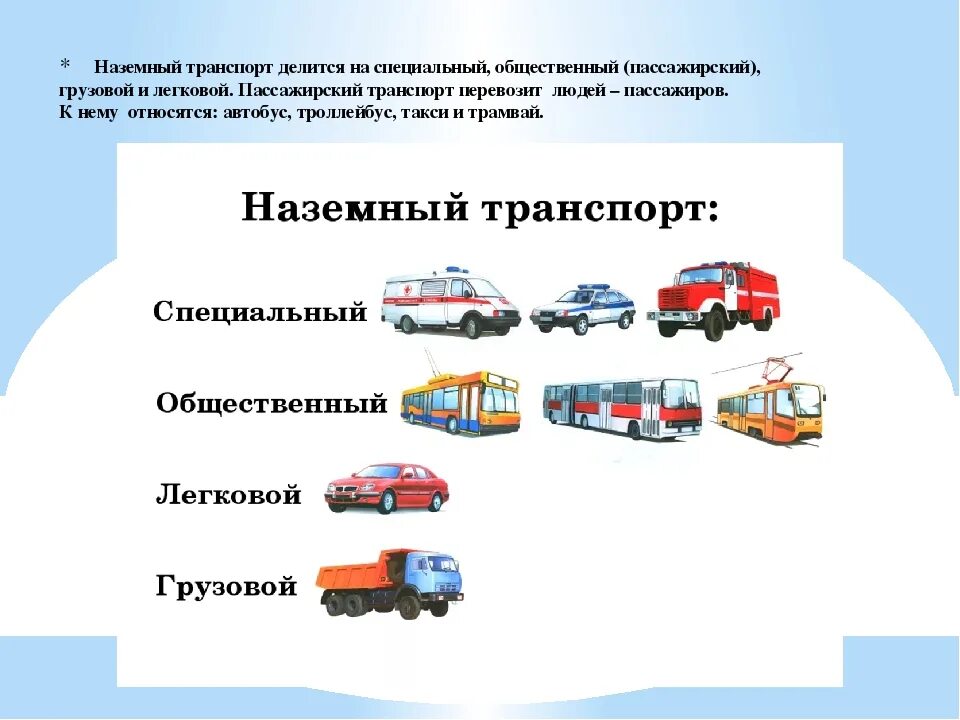 * Наземный транспорт делится на специальный, общественный (пассажирский), грузовой и легковой. Пассажирский транспорт перевозит людей – пассажиров. К нему относятся: автобус, троллейбус, такси и трамвай.

Наземный транспорт:

Специальный

Общественный

Легковой

Грузовой